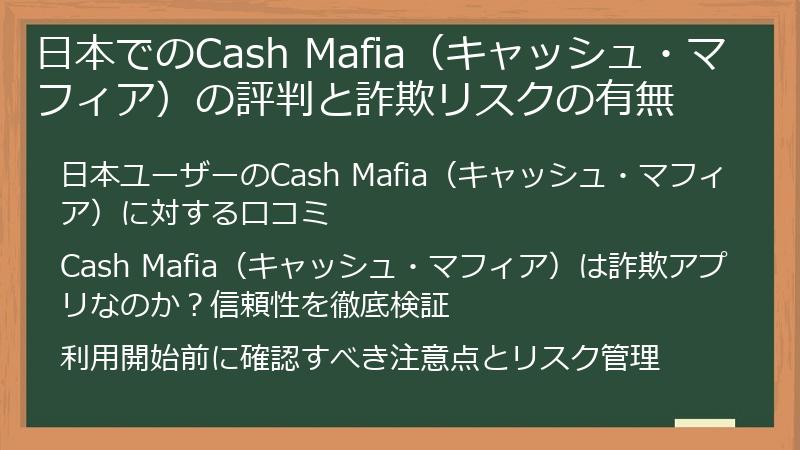 日本でのCash Mafia（キャッシュ・マフィア）の評判と詐欺リスクの有無

日本ユーザーのCash Mafia（キャッシュ・マフィア）に対する口コミ

Cash Mafia（キャッシュ・マフィア）は詐欺アプリなのか？信頼性を徹底検証

利用開始前に確認すべき注意点とリスク管理